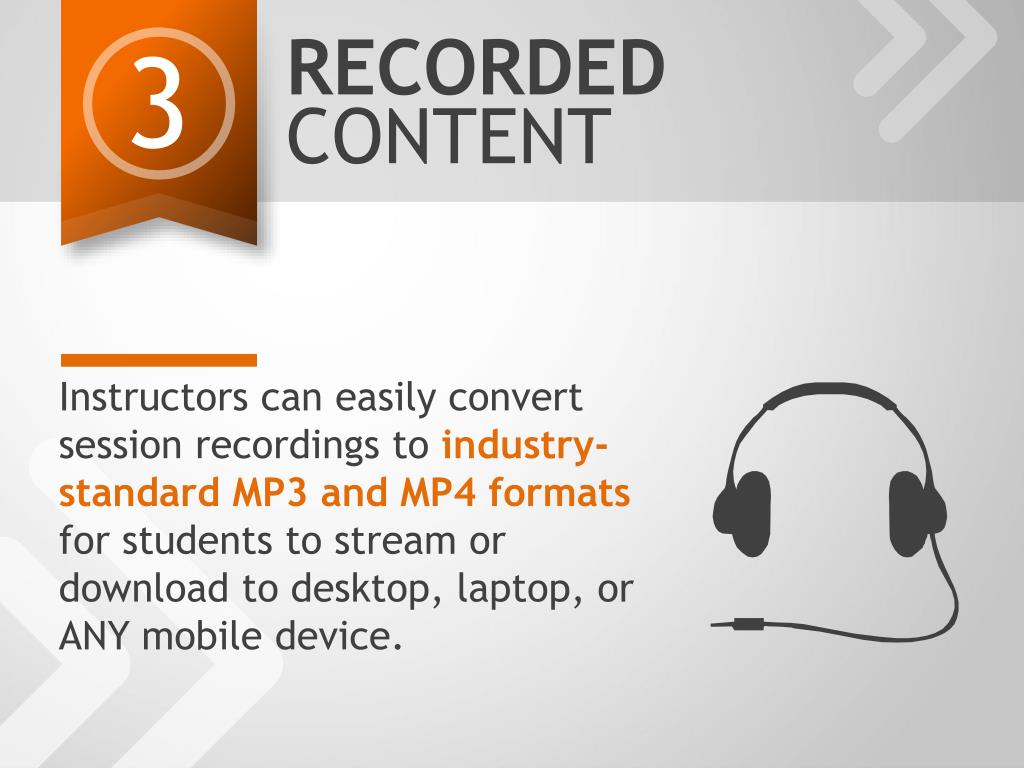 3

RECORDED CONTENT

Instructors can easily convert session recordings to industry-standard MP3 and MP4 formats for students to stream or download to desktop, laptop, or ANY mobile device.